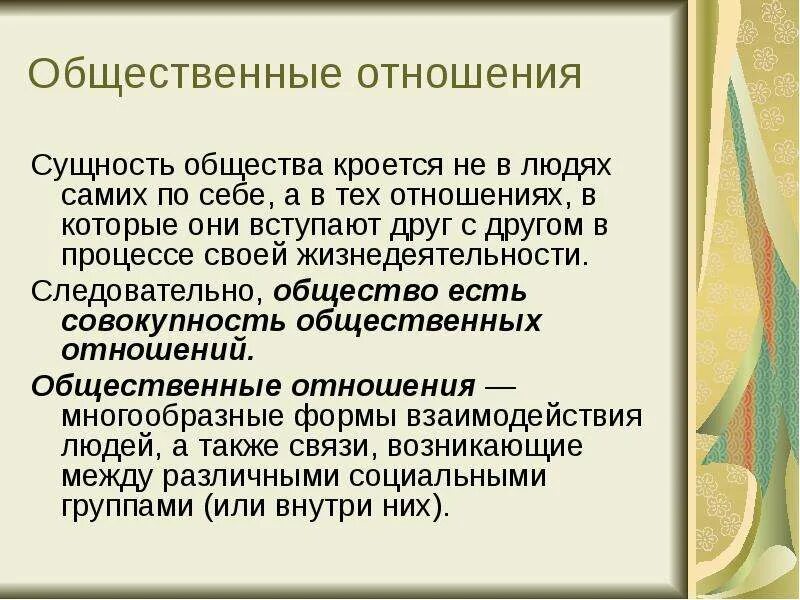 Общественные отношения

Сущность общества кроется не в людях самих по себе, а в тех отношениях, в которые они вступают друг с другом в процессе своей жизнедеятельности.

Следовательно, общество есть совокупность общественных отношений.

Общественные отношения — многообразные формы взаимодействия людей, а также связи, возникающие между различными социальными группами (или внутри них).